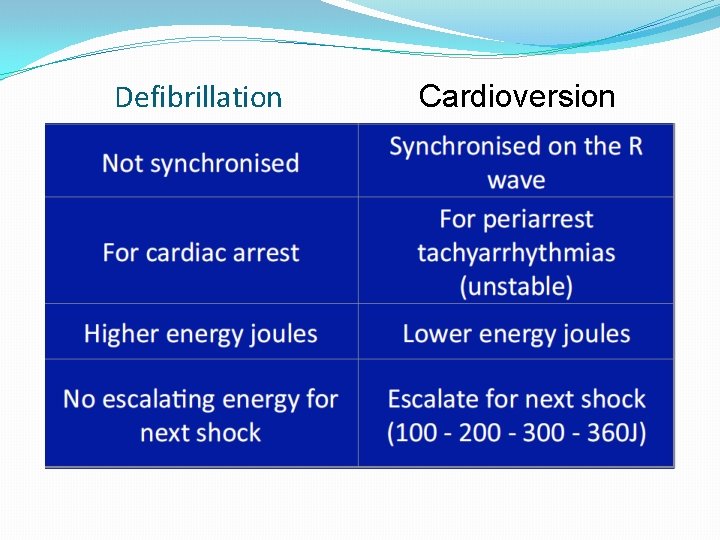 | Defibrillation | Cardioversion |
|---|---|
| Not synchronised | Synchronised on the R wave |
| For cardiac arrest | For periarrest tachyarrhythmias (unstable) |
| Higher energy joules | Lower energy joules |
| No escalating energy for next shock | Escalate for next shock (100 - 200 - 300 - 360J) |